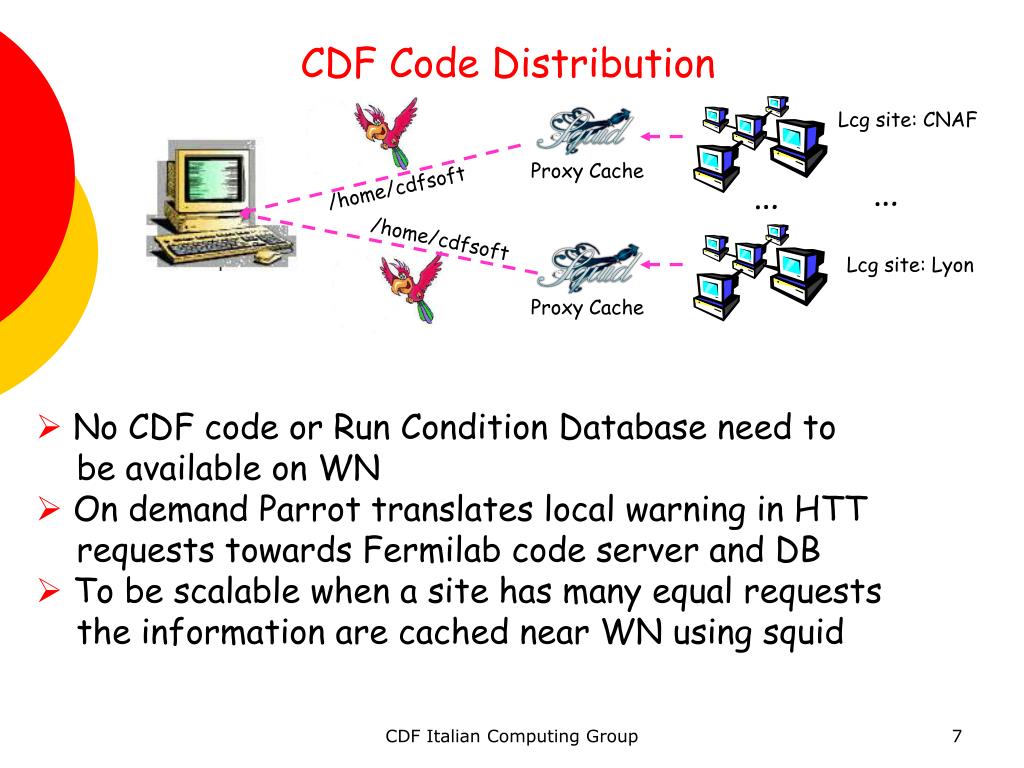 CDF Code Distribution

/home/cdfsoft

/home/cdfsoft

Squid

Proxy Cache

Squid

Proxy Cache

Lcg site: CNAF

... ...

Lcg site: Lyon

➢ No CDF code or Run Condition Database need to be available on WN
➢ On demand Parrot translates local warning in HTT requests towards Fermilab code server and DB
➢ To be scalable when a site has many equal requests the information are cached near WN using squid

CDF Italian Computing Group

7